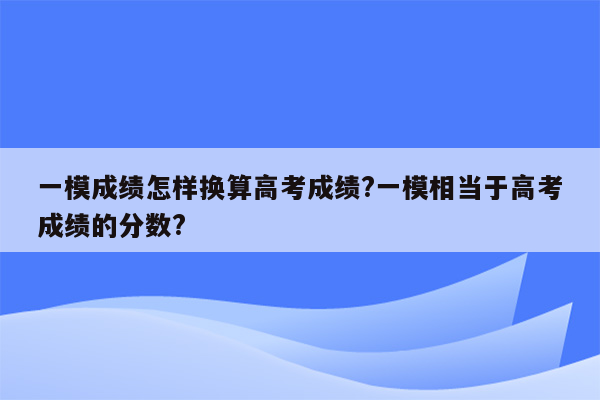 一模成绩怎样换算高考成绩?一模相当于高考成绩的分数?